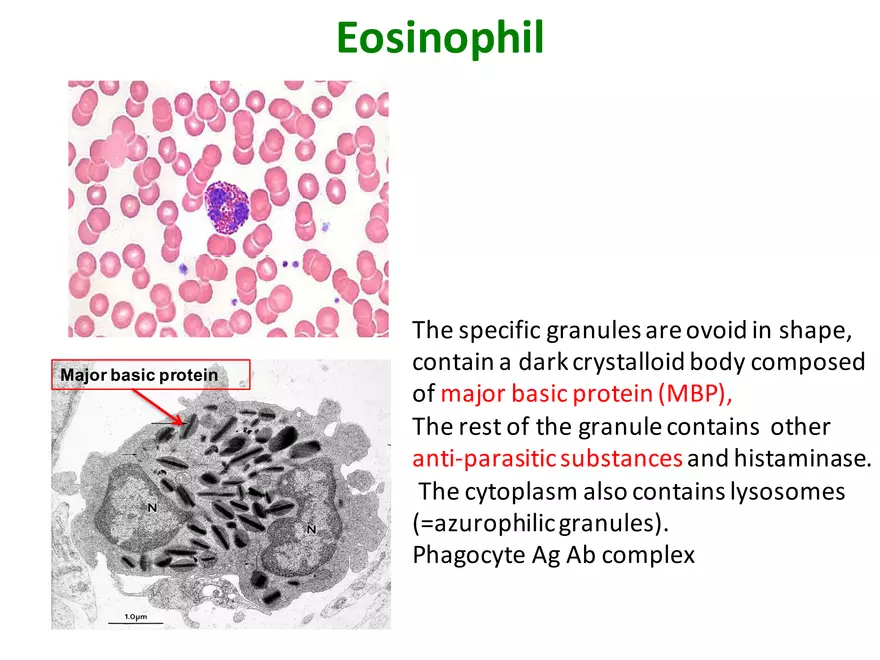 Eosinophil

Major basic protein

N

N

1.0µm

The specific granules are ovoid in shape, contain a dark crystalloid body composed of major basic protein (MBP),
The rest of the granule contains other anti-parasitic substances and histaminase.
The cytoplasm also contains lysosomes (=azurophilic granules).
Phagocyte Ag Ab complex